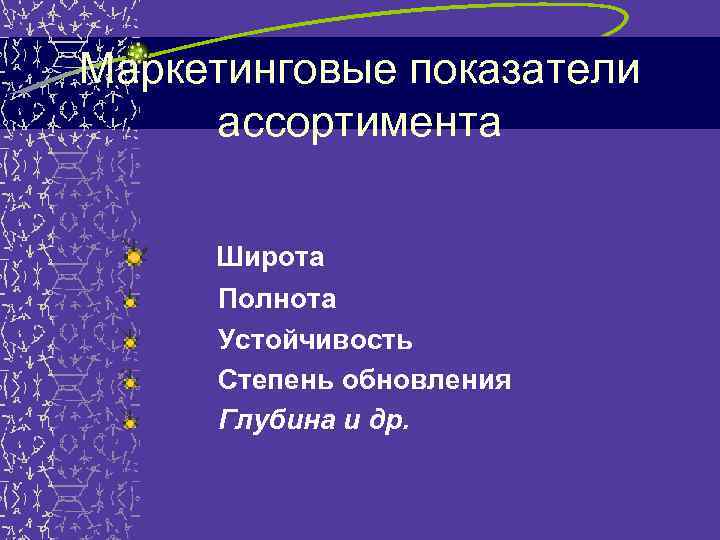 Маркетинговые показатели ассортимента

Широта
Полнота
Устойчивость
Степень обновления
Глубина и др.